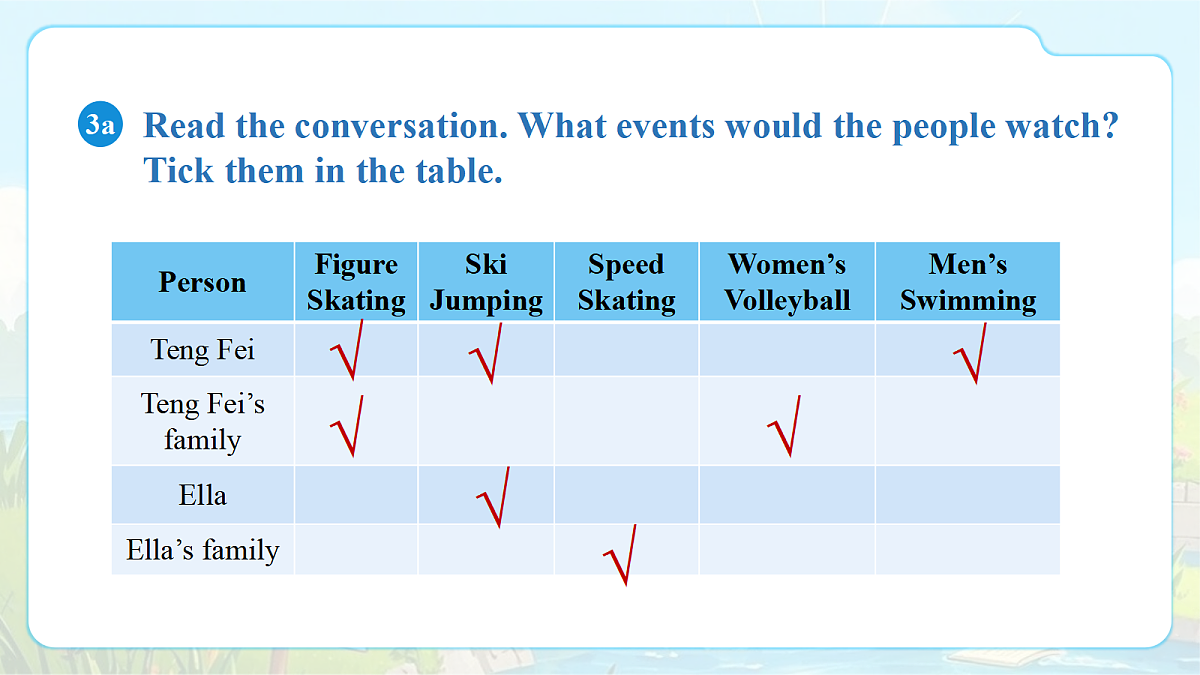 3a Read the conversation. What events would the people watch? Tick them in the table.

| Person | Figure Skating | Ski Jumping | Speed Skating | Women's Volleyball | Men's Swimming |
|---|---|---|---|---|---|
| Teng Fei | √ | √ | | | √ |
| Teng Fei's family | √ | | | √ | |
| Ella | | √ | | | |
| Ella's family | | | √ | | |